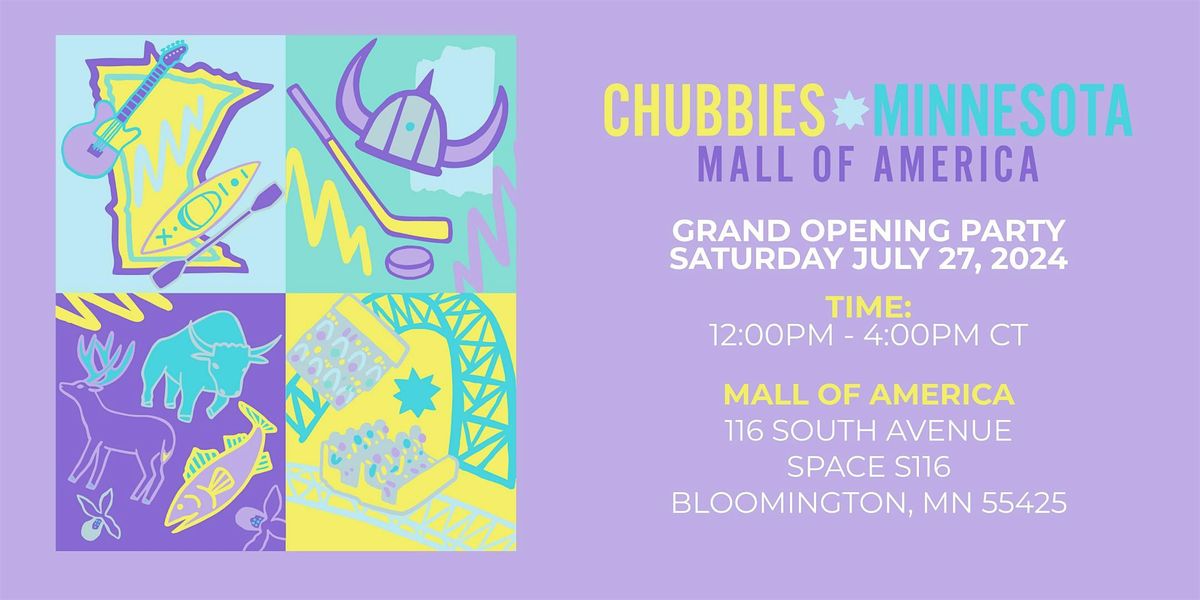 CHUBBIES MINNESOTA
MALL OF AMERICA

GRAND OPENING PARTY
SATURDAY JULY 27, 2024

TIME:
12:00PM - 4:00PM CT

MALL OF AMERICA
116 SOUTH AVENUE
SPACE S116
BLOOMINGTON, MN 55425